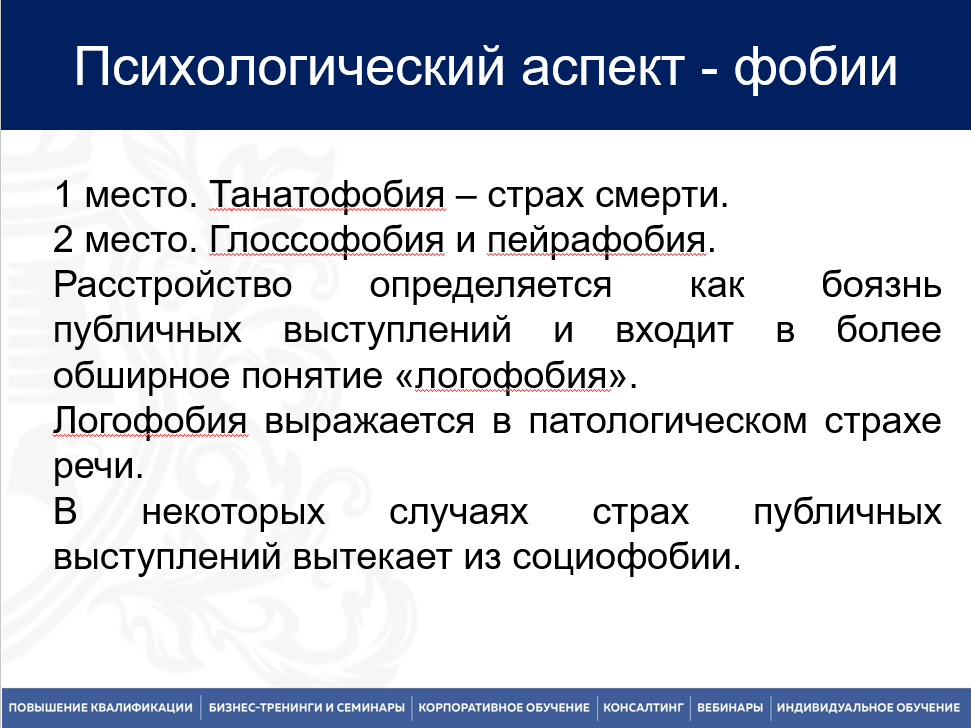 Психологический аспект - фобии

1 место. Танатофобия – страх смерти.
2 место. Глоссофобия и пейрафобия.
Расстройство определяется как боязнь публичных выступлений и входит в более обширное понятие «логофобия».
Логофобия выражается в патологическом страхе речи.
В некоторых случаях страх публичных выступлений вытекает из социофобии.

ПОВЫШЕНИЕ КВАЛИФИКАЦИИ | БИЗНЕС-ТРЕНИНГИ И СЕМИНАРЫ | КОРПОРАТИВНОЕ ОБУЧЕНИЕ | КОНСАЛТИНГ | ВЕБИНАРЫ | ИНДИВИДУАЛЬНОЕ ОБУЧЕНИЕ